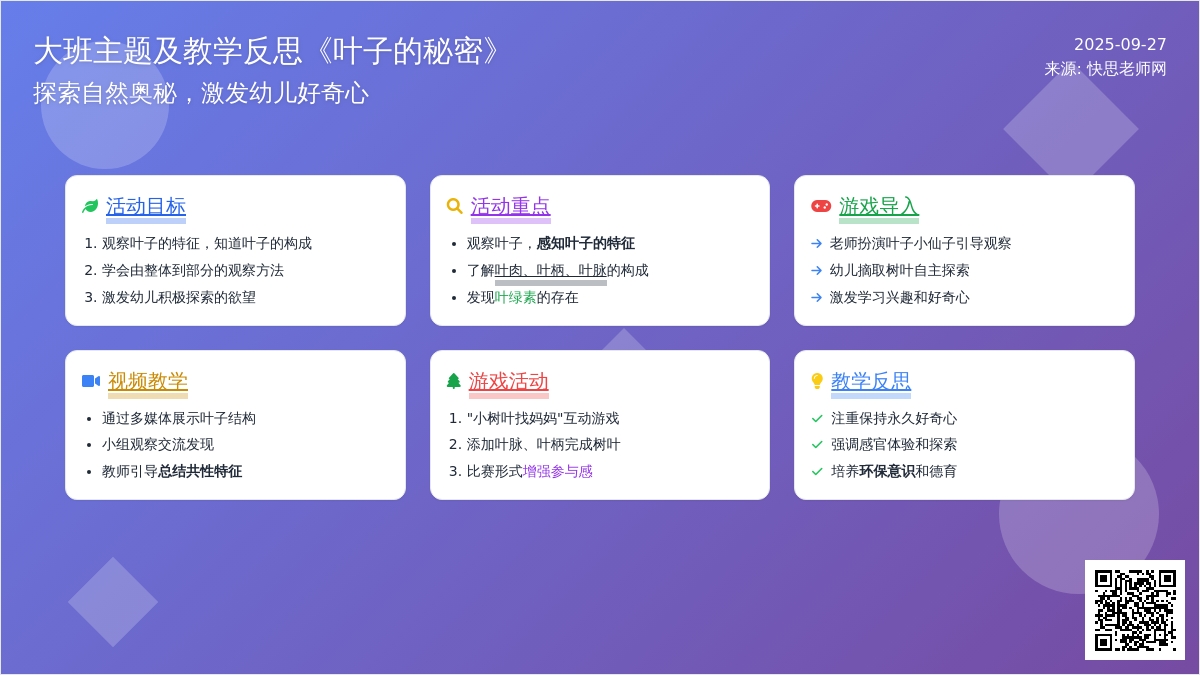 大班主题及教学反思《叶子的秘密》
探索自然奥秘，激发幼儿好奇心

2025-09-27
来源: 快思老师网

活动目标
1. 观察叶子的特征，知道叶子的构成
2. 学会由整体到部分的观察方法
3. 激发幼儿积极探索的欲望

活动重点
• 观察叶子，感知叶子的特征
• 了解叶肉、叶柄、叶脉的构成
• 发现叶绿素的存在

游戏导入
→ 老师扮演叶子小仙子引导观察
→ 幼儿摘取树叶自主探索
→ 激发学习兴趣和好奇心

视频教学
• 通过多媒体展示叶子结构
• 小组观察交流发现
• 教师引导总结共性特征

游戏活动
1. "小树叶找妈妈"互动游戏
2. 添加叶脉、叶柄完成树叶
3. 比赛形式增强参与感

教学反思
✓ 注重保持永久好奇心
✓ 强调感官体验和探索
✓ 培养环保意识和德育